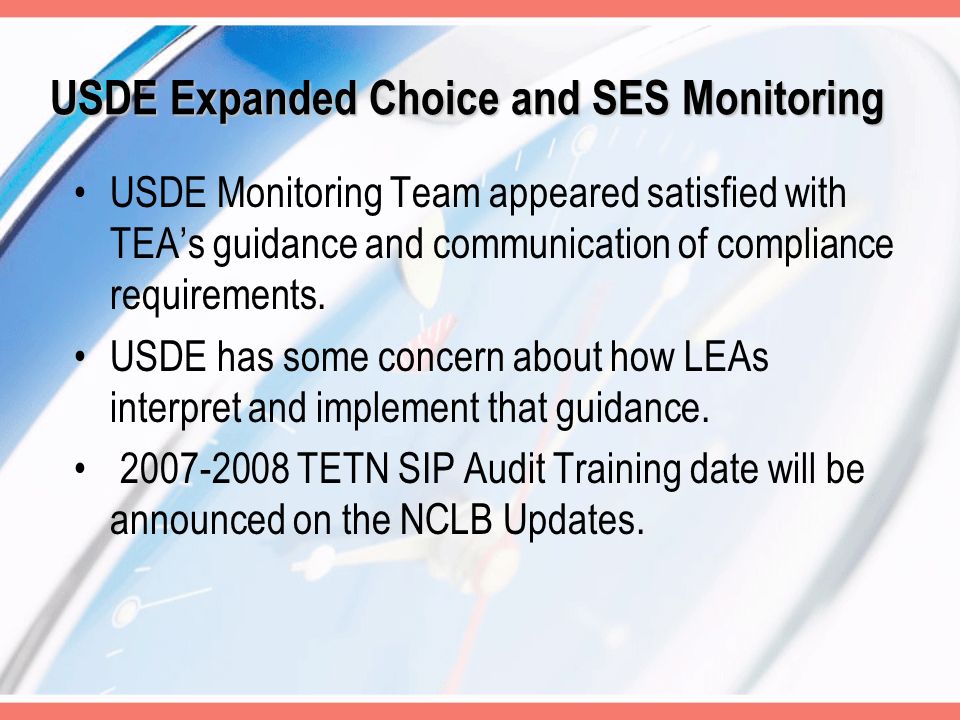 USDE Expanded Choice and SES Monitoring

• USDE Monitoring Team appeared satisfied with TEA's guidance and communication of compliance requirements.
• USDE has some concern about how LEAs interpret and implement that guidance.
• 2007-2008 TETN SIP Audit Training date will be announced on the NCLB Updates.